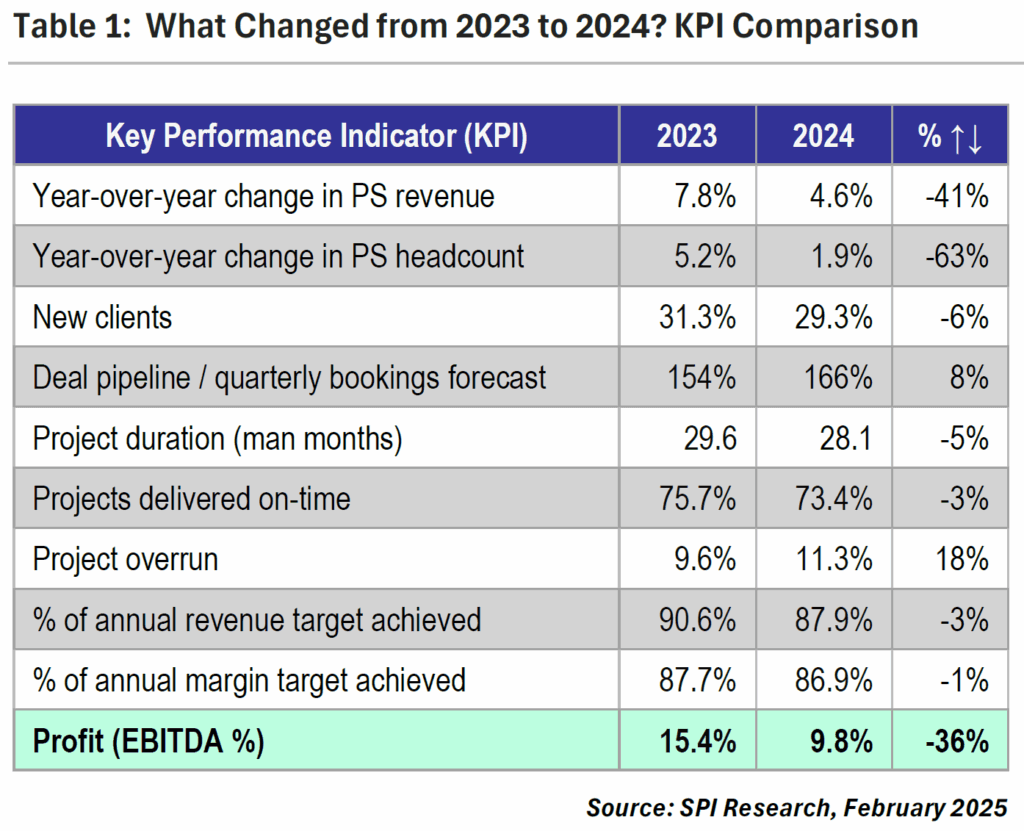 Table 1: What Changed from 2023 to 2024? KPI Comparison

| Key Performance Indicator (KPI) | 2023 | 2024 | % ↑↓ |
|---|---|---|---|
| Year-over-year change in PS revenue | 7.8% | 4.6% | -41% |
| Year-over-year change in PS headcount | 5.2% | 1.9% | -63% |
| New clients | 31.3% | 29.3% | -6% |
| Deal pipeline / quarterly bookings forecast | 154% | 166% | 8% |
| Project duration (man months) | 29.6 | 28.1 | -5% |
| Projects delivered on-time | 75.7% | 73.4% | -3% |
| Project overrun | 9.6% | 11.3% | 18% |
| % of annual revenue target achieved | 90.6% | 87.9% | -3% |
| % of annual margin target achieved | 87.7% | 86.9% | -1% |
| Profit (EBITDA %) | 15.4% | 9.8% | -36% |

Source: SPI Research, February 2025